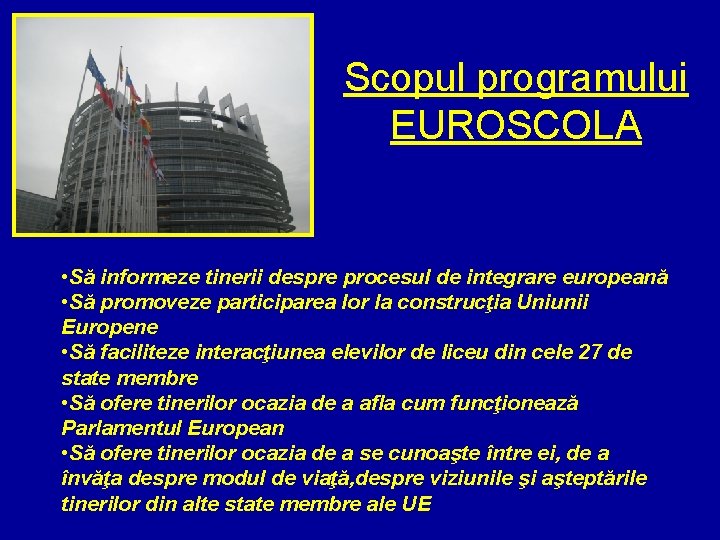 Scopul programului EUROSCOLA

•Să informeze tinerii despre procesul de integrare europeană
•Să promoveze participarea lor la construcţia Uniunii Europene
•Să faciliteze interacţiunea elevilor de liceu din cele 27 de state membre
•Să ofere tinerilor ocazia de a afla cum funcţionează Parlamentul European
•Să ofere tinerilor ocazia de a se cunoaşte între ei, de a învăţa despre modul de viaţă,despre viziunile şi aşteptările tinerilor din alte state membre ale UE